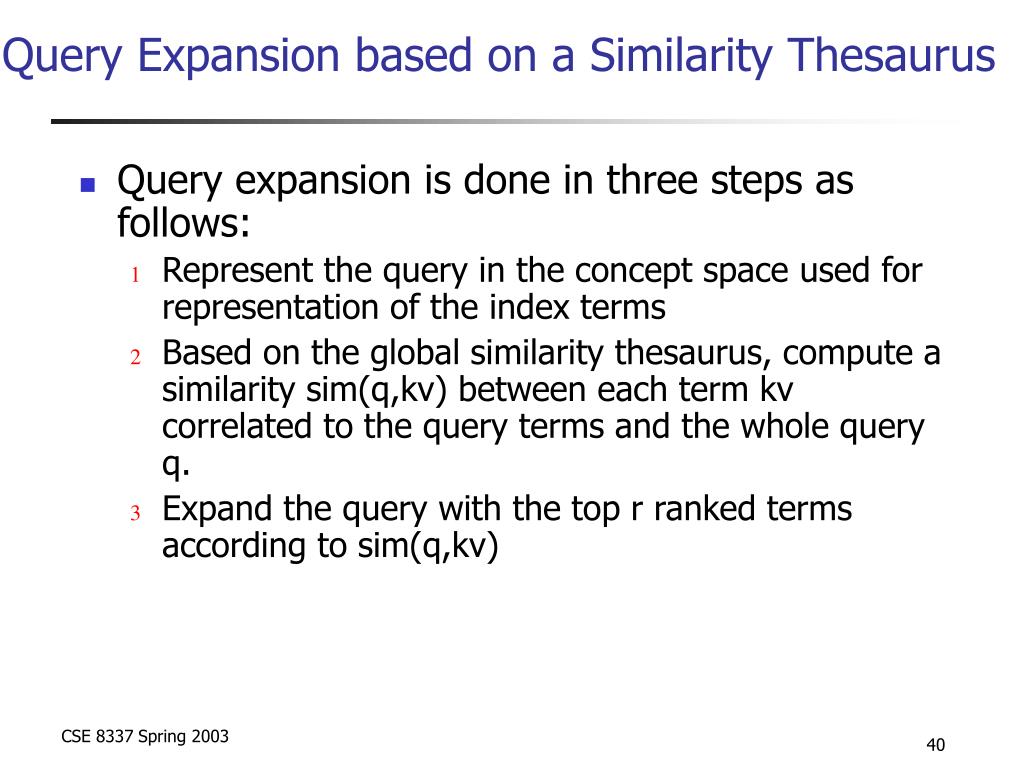 Query Expansion based on a Similarity Thesaurus

Query expansion is done in three steps as follows:

1 Represent the query in the concept space used for representation of the index terms

2 Based on the global similarity thesaurus, compute a similarity sim(q,kv) between each term kv correlated to the query terms and the whole query q.

3 Expand the query with the top r ranked terms according to sim(q,kv)

CSE 8337 Spring 2003

40